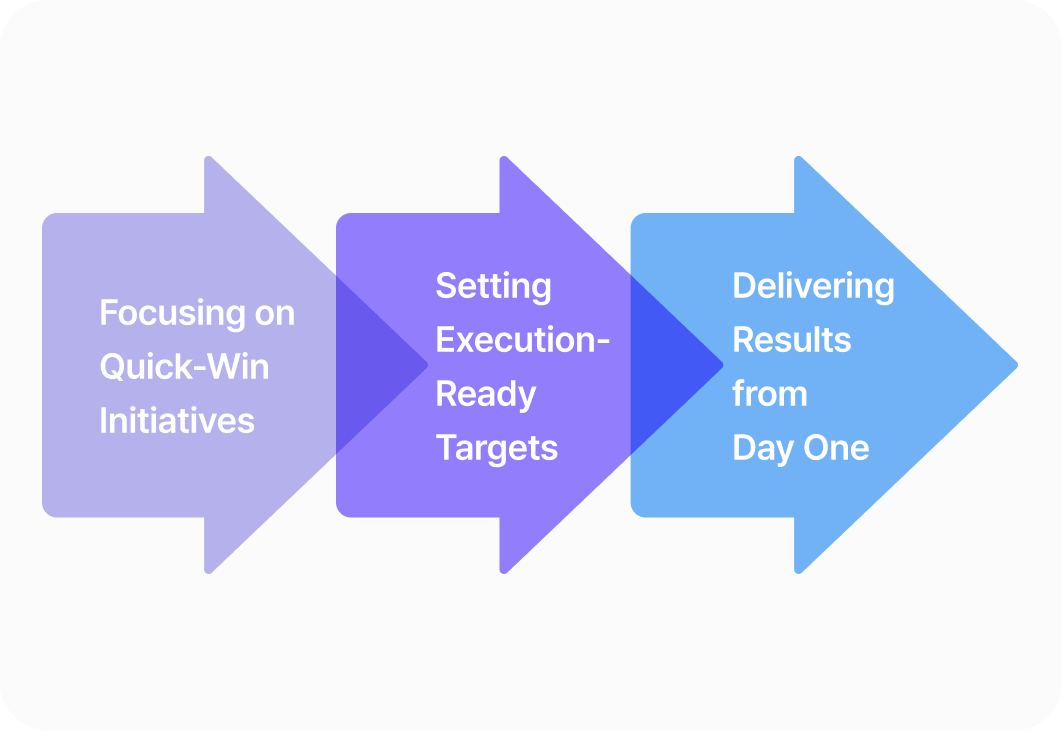 Focusing on Quick-Win Initiatives

Setting Execution-Ready Targets

Delivering Results from Day One